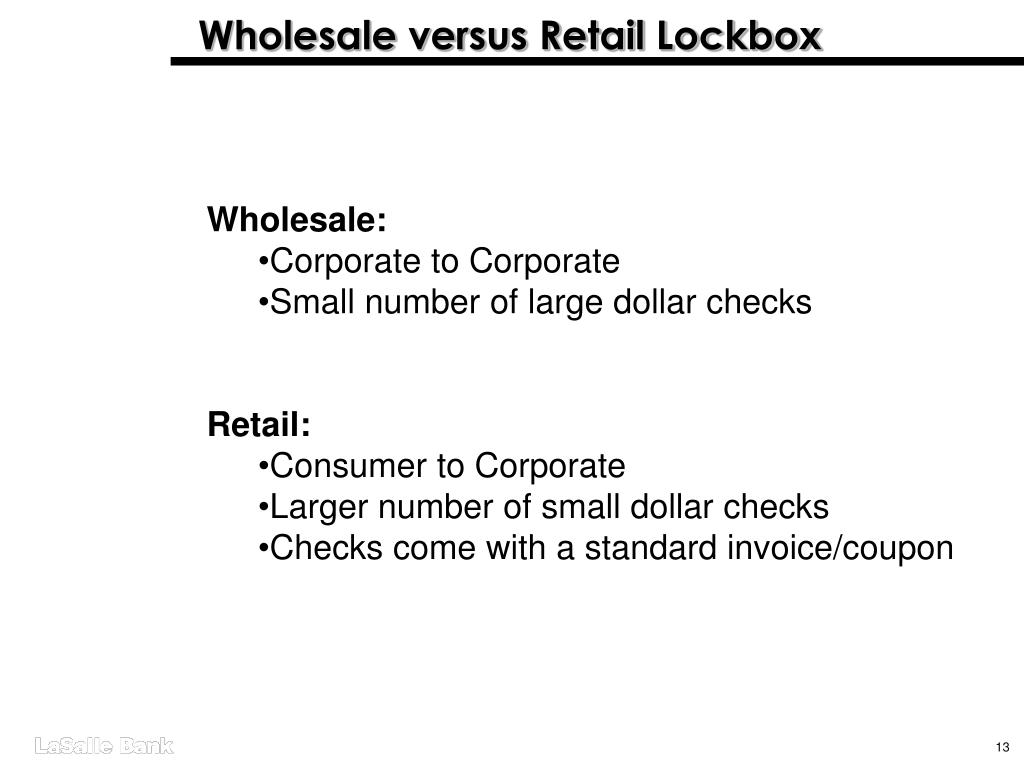 Wholesale versus Retail Lockbox

Wholesale:
•Corporate to Corporate
•Small number of large dollar checks

Retail:
•Consumer to Corporate
•Larger number of small dollar checks
•Checks come with a standard invoice/coupon

LaSalle Bank

13